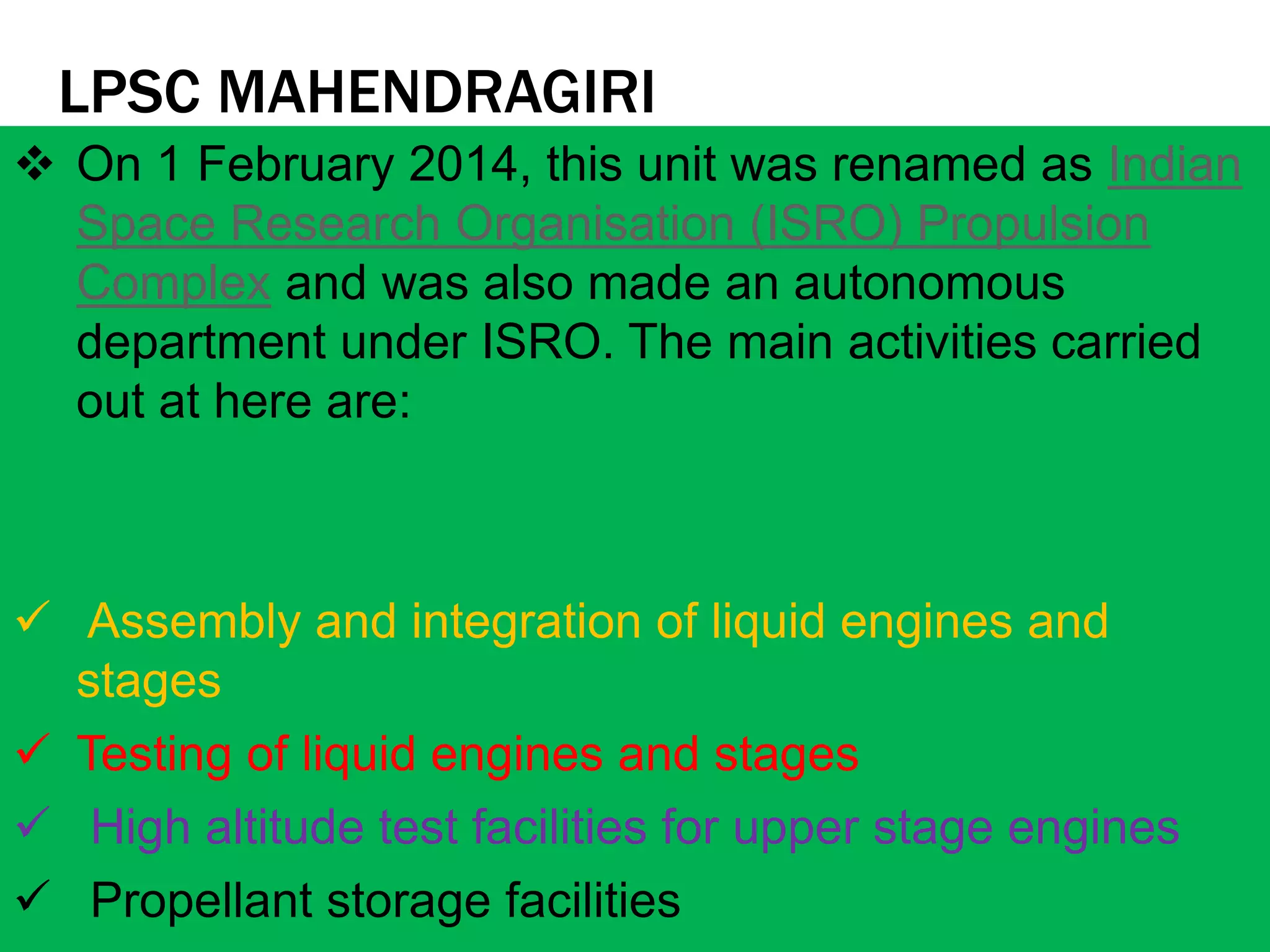 LPSC MAHENDRAGIRI

❖ On 1 February 2014, this unit was renamed as Indian Space Research Organisation (ISRO) Propulsion Complex and was also made an autonomous department under ISRO. The main activities carried out at here are:

✓ Assembly and integration of liquid engines and stages

✓ Testing of liquid engines and stages

✓ High altitude test facilities for upper stage engines

✓ Propellant storage facilities